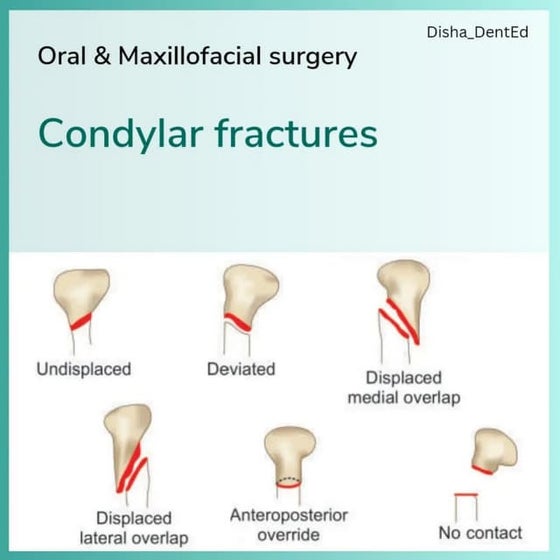 Disha_DentEd

Oral & Maxillofacial surgery

Condylar fractures

Undisplaced

Deviated

Displaced medial overlap

Displaced lateral overlap

Anteroposterior override

No contact